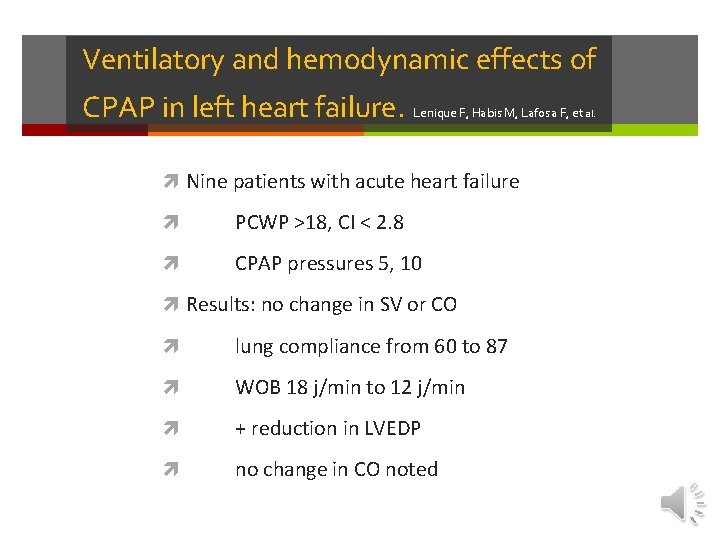 Ventilatory and hemodynamic effects of CPAP in left heart failure. Lenique F, Habis M, Lafosa F, et al.

Nine patients with acute heart failure

PCWP >18, CI < 2.8

CPAP pressures 5, 10

Results: no change in SV or CO

lung compliance from 60 to 87

WOB 18 j/min to 12 j/min

+ reduction in LVEDP

no change in CO noted